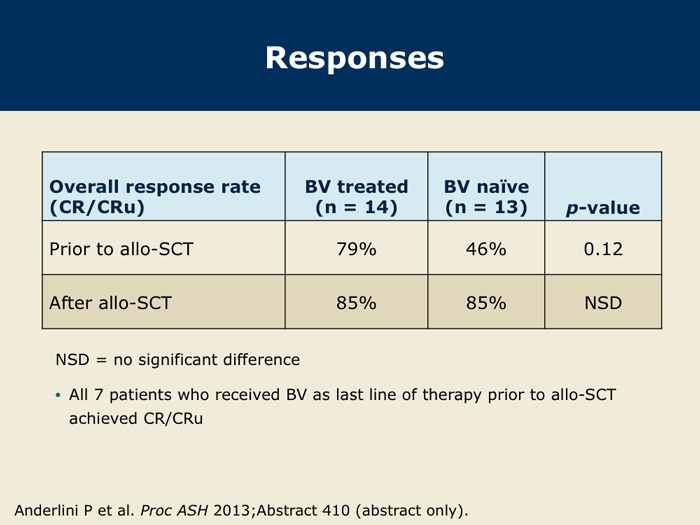 Responses

| Overall response rate (CR/CRu) | BV treated (n = 14) | BV naïve (n = 13) | p-value |
|---|---|---|---|
| Prior to allo-SCT | 79% | 46% | 0.12 |
| After allo-SCT | 85% | 85% | NSD |

NSD = no significant difference

• All 7 patients who received BV as last line of therapy prior to allo-SCT achieved CR/CRu

Anderlini P et al. Proc ASH 2013;Abstract 410 (abstract only).